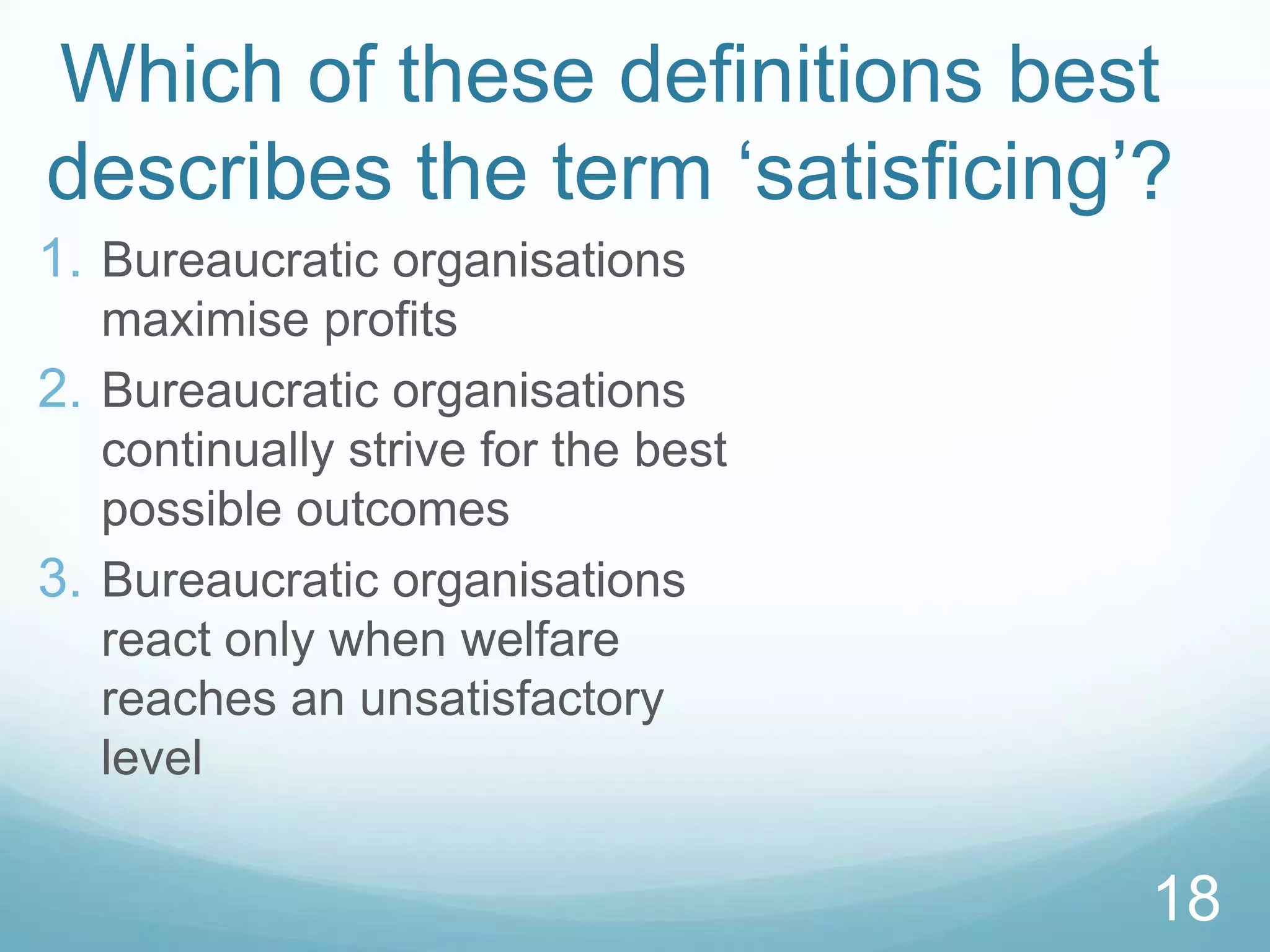 Which of these definitions best describes the term ‘satisficing’?

1. Bureaucratic organisations maximise profits
2. Bureaucratic organisations continually strive for the best possible outcomes
3. Bureaucratic organisations react only when welfare reaches an unsatisfactory level

18